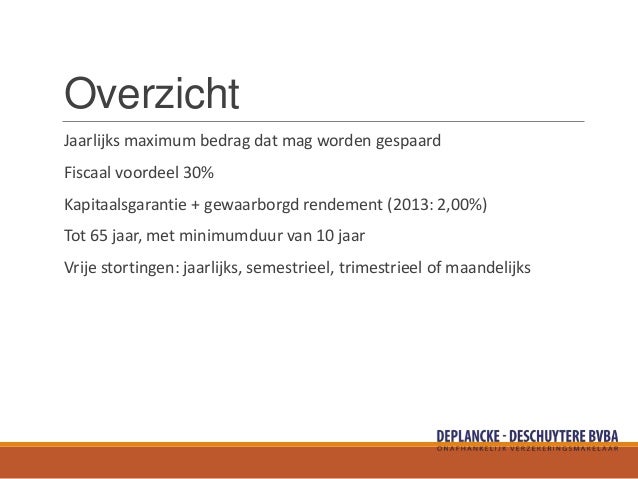 Overzicht

Jaarlijks maximum bedrag dat mag worden gespaard

Fiscaal voordeel 30%

Kapitaalsgarantie + gewaarborgd rendement (2013: 2,00%)

Tot 65 jaar, met minimumduur van 10 jaar

Vrije stortingen: jaarlijks, semestrieel, trimestrieel of maandelijks

DEPLANCKE - DESCHUYTERE BVBA
ONAFHANKELIJK VERZEKERINGSMAKELAAR